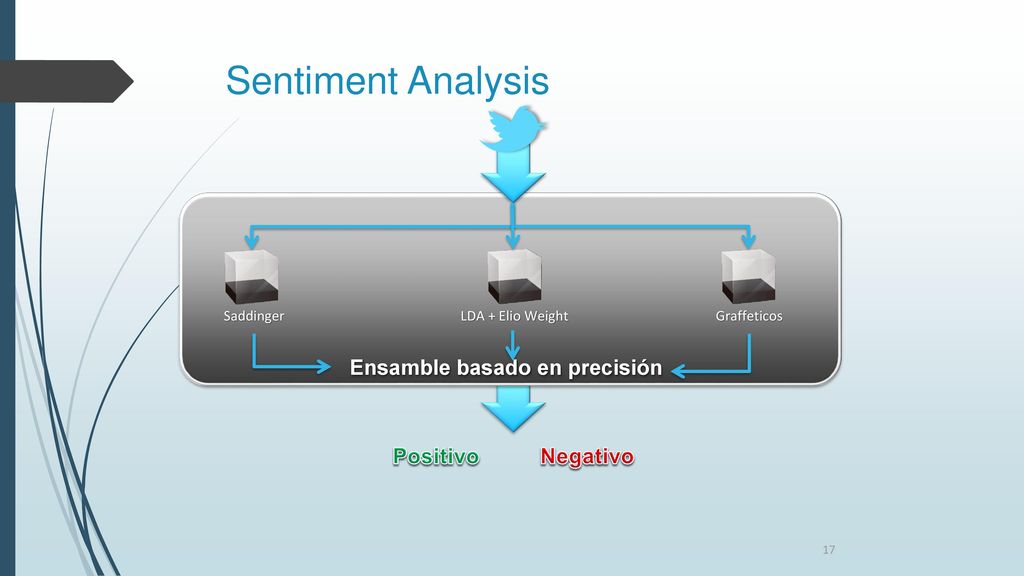 Sentiment Analysis

Saddinger

LDA + Elio Weight

Graffeticos

Ensamble basado en precisión

Positivo

Negativo

17